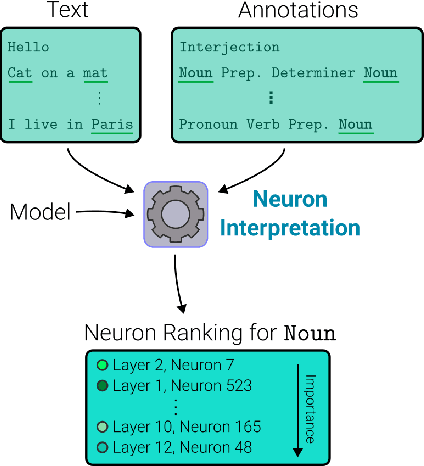 Text

Hello
Cat on a mat
⋮
I live in Paris

Annotations

Interjection
Noun Prep. Determiner Noun
⋮
Pronoun Verb Prep. Noun

Model

Neuron Interpretation

Neuron Ranking for Noun

Layer 2, Neuron 7
Layer 1, Neuron 523
⋮
Layer 10, Neuron 165
Layer 12, Neuron 48

Importance